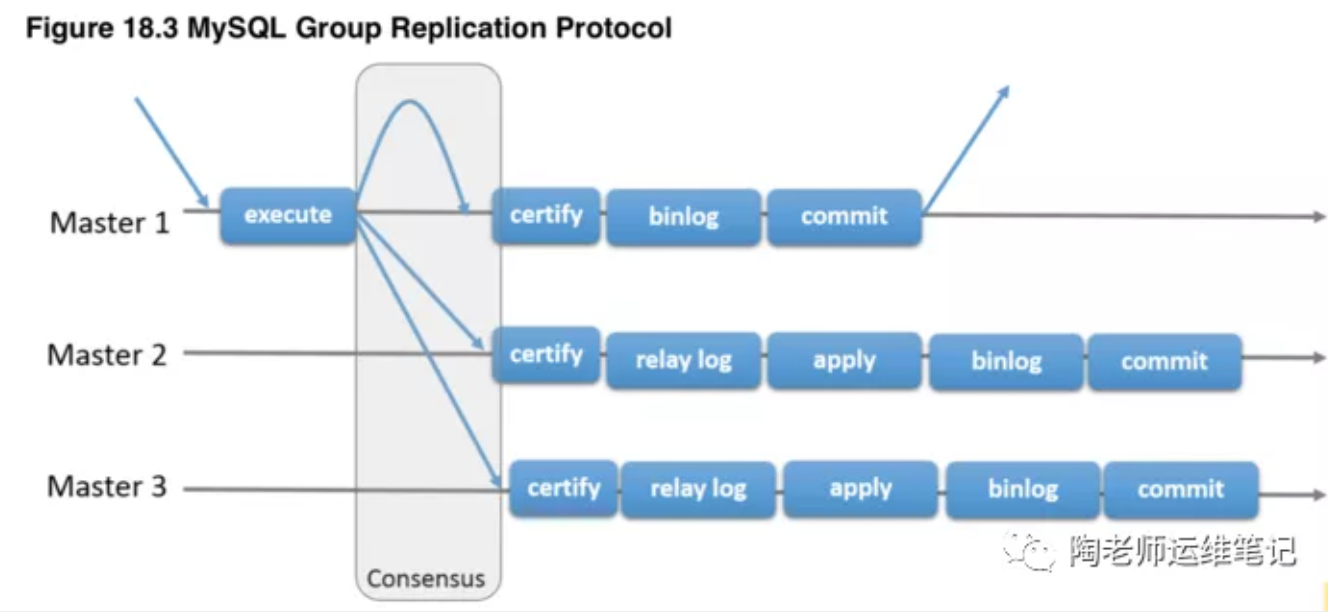 Figure 18.3 MySQL Group Replication Protocol

Master 1
execute
certify
binlog
commit

Master 2
certify
relay log
apply
binlog
commit

Master 3
certify
relay log
apply
binlog
commit

Consensus

陶老师运维笔记